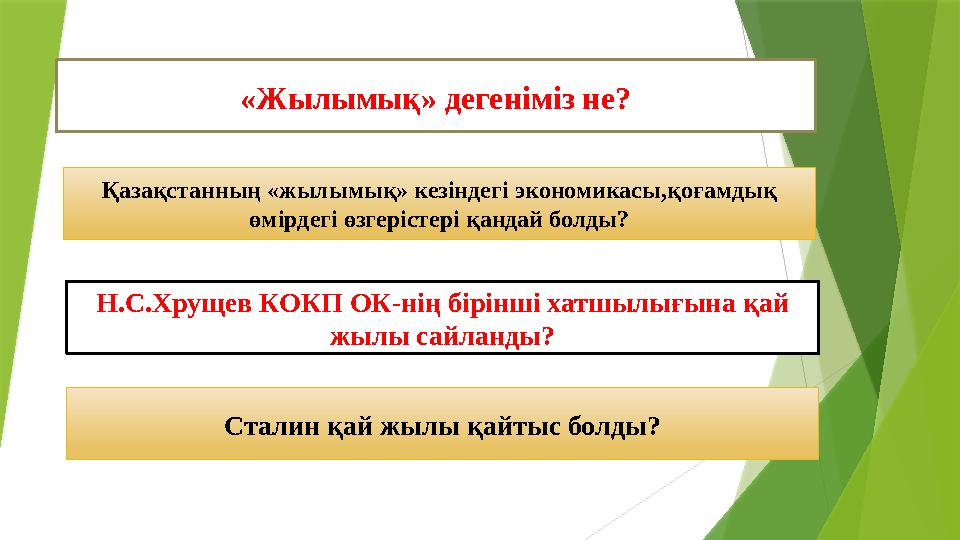 «Жылымық» дегеніміз не?

Қазақстанның «жылымық» кезіндегі экономикасы,қоғамдық өмірдегі өзгерістері қандай болды?

Н.С.Хрущев КОКП ОК-нің бірінші хатшылығына қай жылы сайланды?

Сталин қай жылы қайтыс болды?